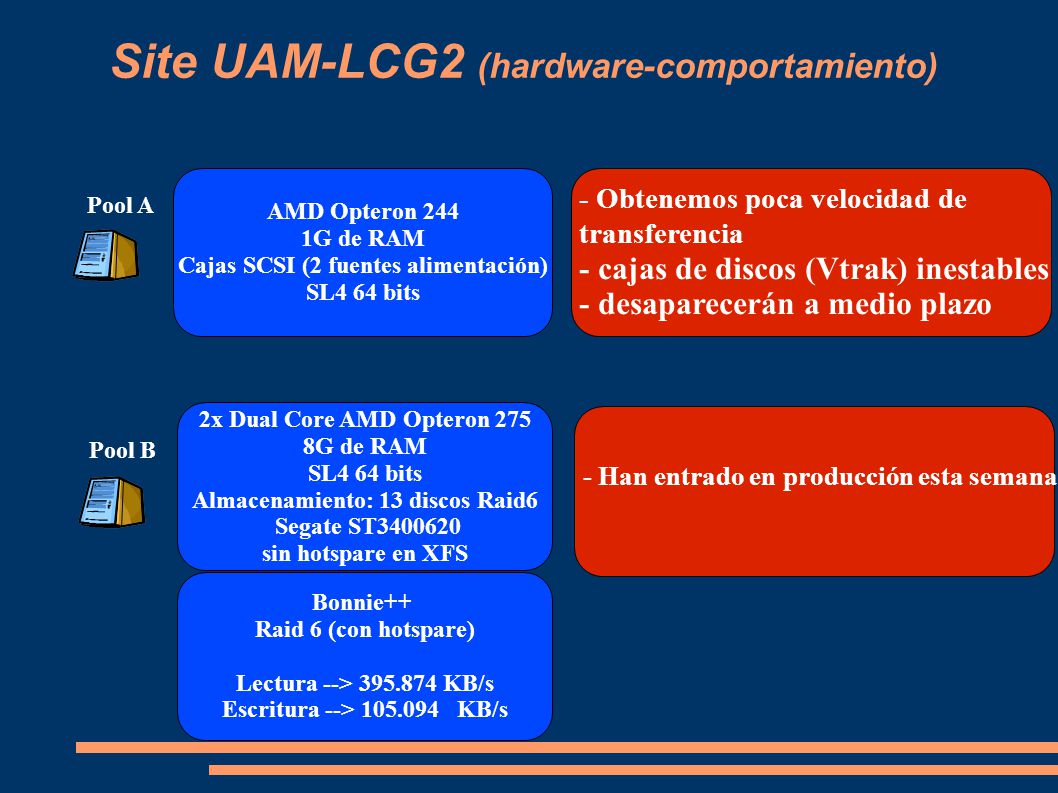 Site UAM-LCG2 (hardware-comportamiento)

Pool A

AMD Opteron 244
1G de RAM
Cajas SCSI (2 fuentes alimentación)
SL4 64 bits

- Obtenemos poca velocidad de transferencia
- cajas de discos (Vtrak) inestables
- desaparecerán a medio plazo

Pool B

2x Dual Core AMD Opteron 275
8G de RAM
SL4 64 bits
Almacenamiento: 13 discos Raid6
Segate ST3400620
sin hotspare en XFS

- Han entrado en producción esta semana

Bonnie++
Raid 6 (con hotspare)

Lectura --> 395.874 KB/s
Escritura --> 105.094 KB/s